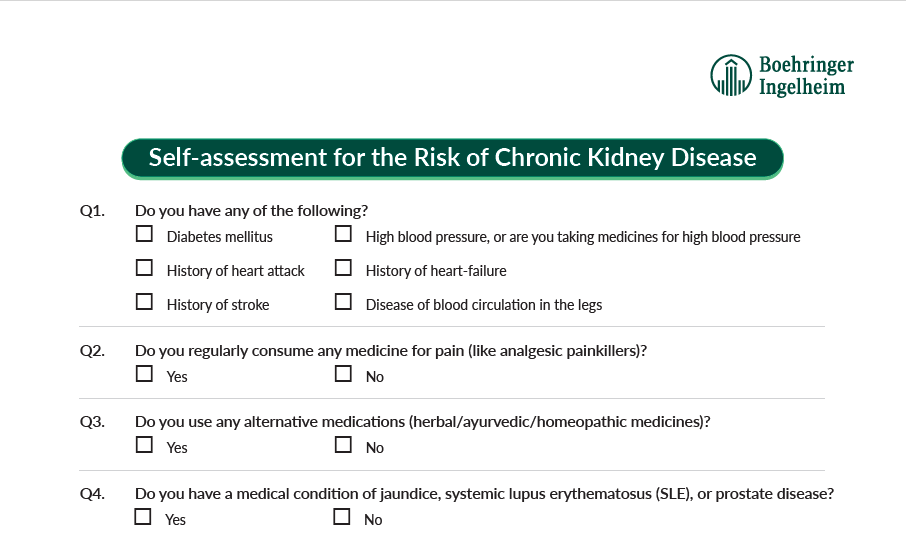 Boehringer Ingelheim

Self-assessment for the Risk of Chronic Kidney Disease

Q1. Do you have any of the following?

☐ Diabetes mellitus ☐ High blood pressure, or are you taking medicines for high blood pressure

☐ History of heart attack ☐ History of heart-failure

☐ History of stroke ☐ Disease of blood circulation in the legs

Q2. Do you regularly consume any medicine for pain (like analgesic painkillers)?

☐ Yes ☐ No

Q3. Do you use any alternative medications (herbal/ayurvedic/homeopathic medicines)?

☐ Yes ☐ No

Q4. Do you have a medical condition of jaundice, systemic lupus erythematosus (SLE), or prostate disease?

☐ Yes ☐ No